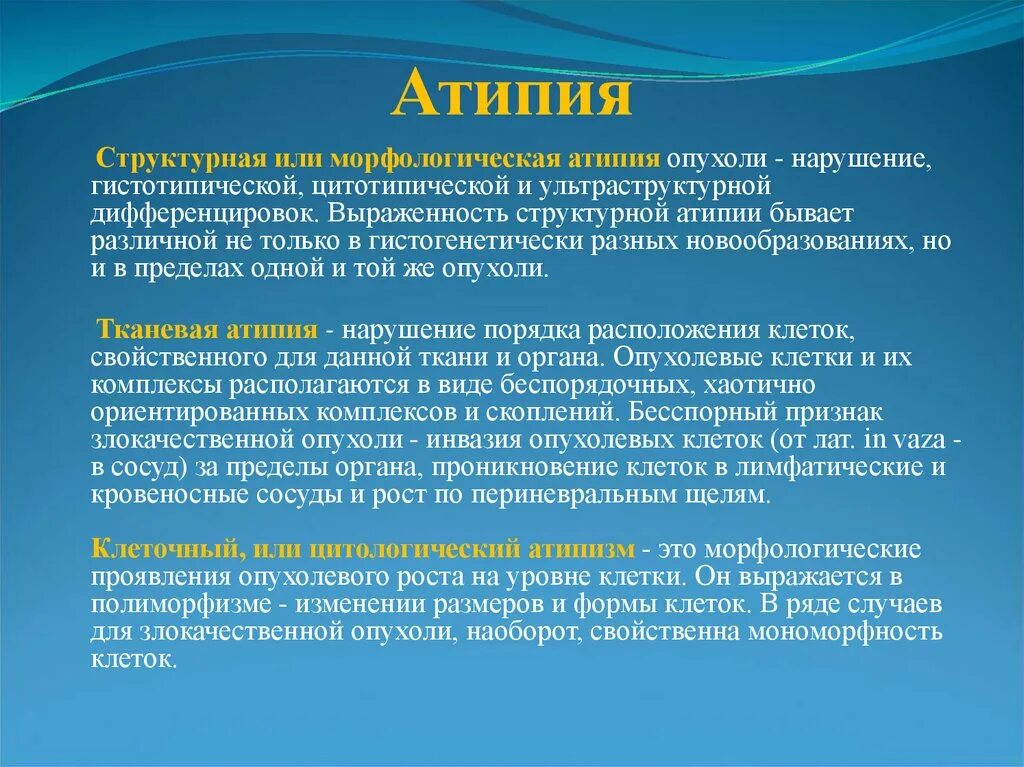 Атипия

Структурная или морфологическая атипия опухоли - нарушение, гистотипической, цитотипической и ультраструктурной дифференцировок. Выраженность структурной атипии бывает различной не только в гистогенетически разных новообразованиях, но и в пределах одной и той же опухоли.

Тканевая атипия - нарушение порядка расположения клеток, свойственного для данной ткани и органа. Опухолевые клетки и их комплексы располагаются в виде беспорядочных, хаотично ориентированных комплексов и скоплений. Бесспорный признак злокачественной опухоли - инвазия опухолевых клеток (от лат. in vaza - в сосуд) за пределы органа, проникновение клеток в лимфатические и кровеносные сосуды и рост по периневральным щелям.

Клеточный, или цитологический атипизм - это морфологические проявления опухолевого роста на уровне клетки. Он выражается в полиморфизме - изменении размеров и формы клеток. В ряде случаев для злокачественной опухоли, наоборот, свойственна мономорфность клеток.